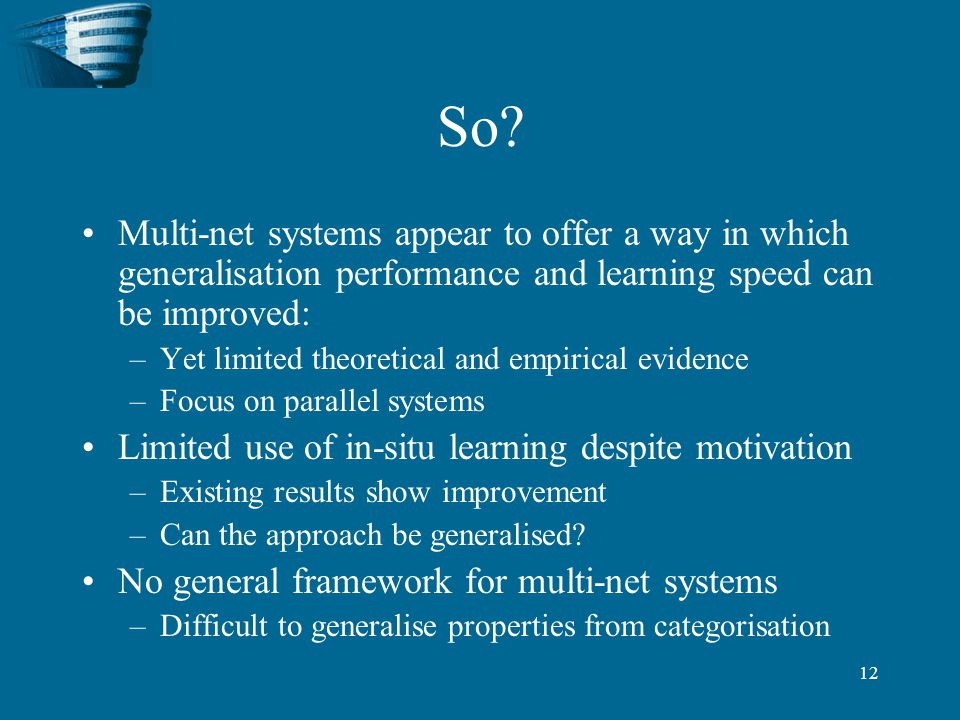 So?

• Multi-net systems appear to offer a way in which generalisation performance and learning speed can be improved:
– Yet limited theoretical and empirical evidence
– Focus on parallel systems
• Limited use of in-situ learning despite motivation
– Existing results show improvement
– Can the approach be generalised?
• No general framework for multi-net systems
– Difficult to generalise properties from categorisation

12